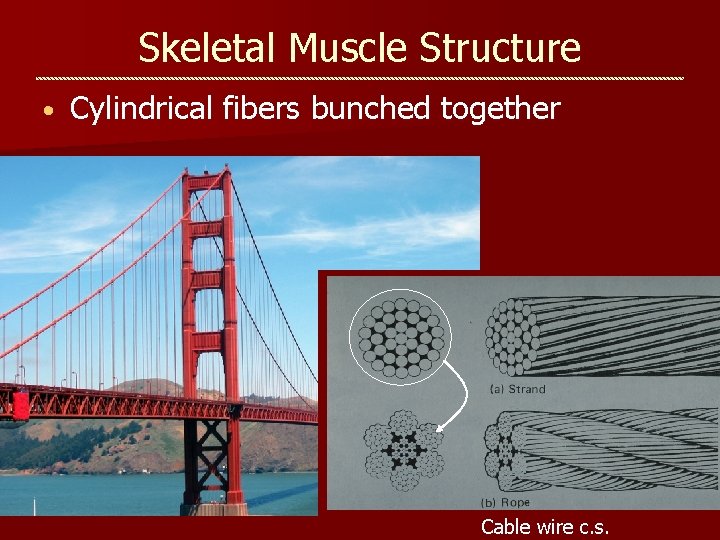 Skeletal Muscle Structure

• Cylindrical fibers bunched together

(a) Strand

(b) Rope

Cable wire c.s.